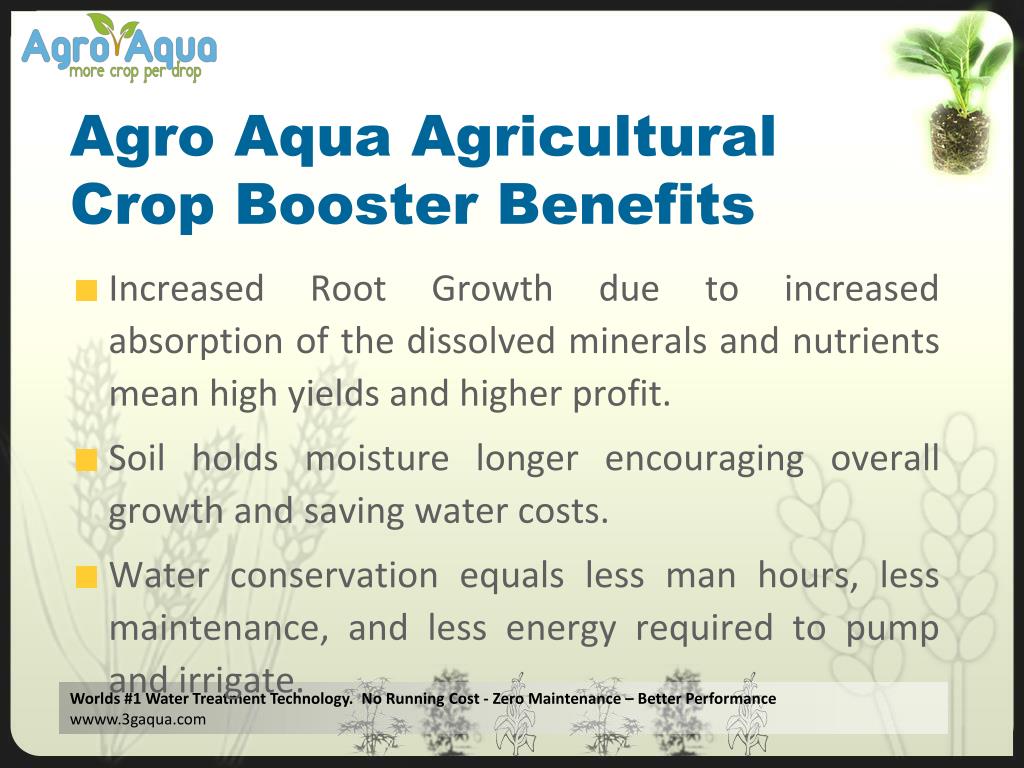 Agro Aqua
more crop per drop

Agro Aqua Agricultural Crop Booster Benefits

Increased Root Growth due to increased absorption of the dissolved minerals and nutrients mean high yields and higher profit.

Soil holds moisture longer encouraging overall growth and saving water costs.

Water conservation equals less man hours, less maintenance, and less energy required to pump and irrigate.

Worlds #1 Water Treatment Technology. No Running Cost - Zero Maintenance – Better Performance
wwww.3gaqua.com